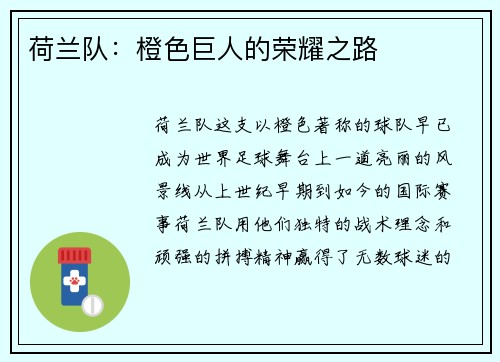 荷兰队：橙色巨人的荣耀之路

荷兰队这支以橙色著称的球队早已成为世界足球舞台上一道亮丽的风景线从上世纪早期到如今的国际赛事荷兰队用他们独特的战术理念和顽强的拼搏精神赢得了无数球迷的